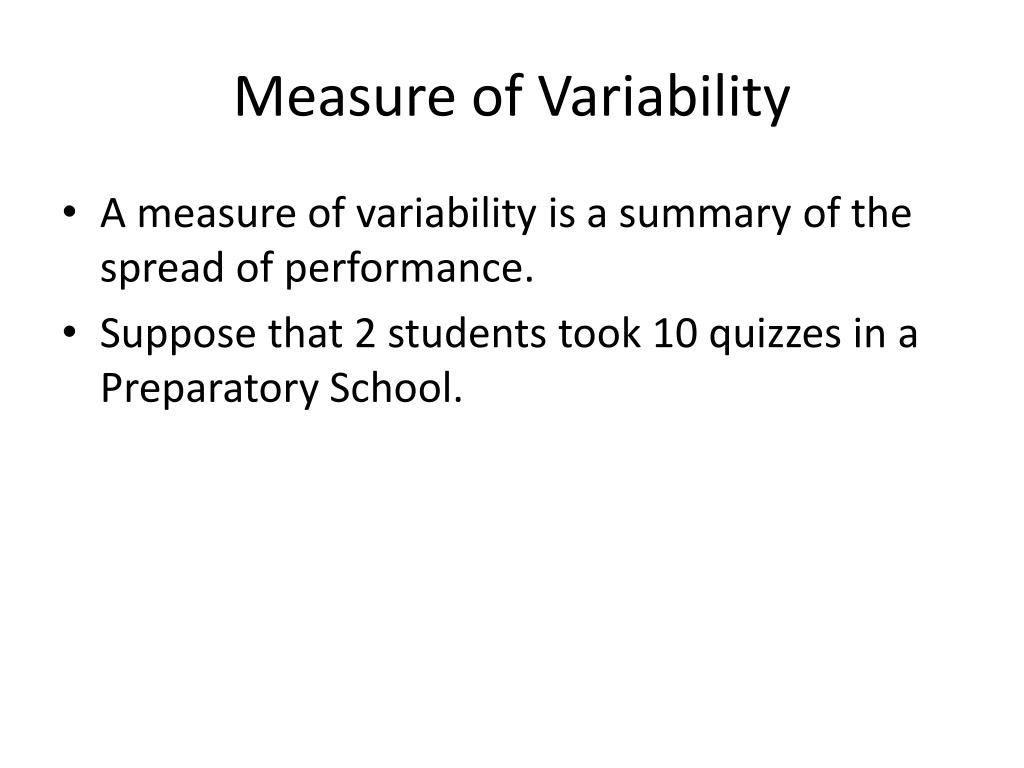 Measure of Variability

• A measure of variability is a summary of the spread of performance.
• Suppose that 2 students took 10 quizzes in a Preparatory School.